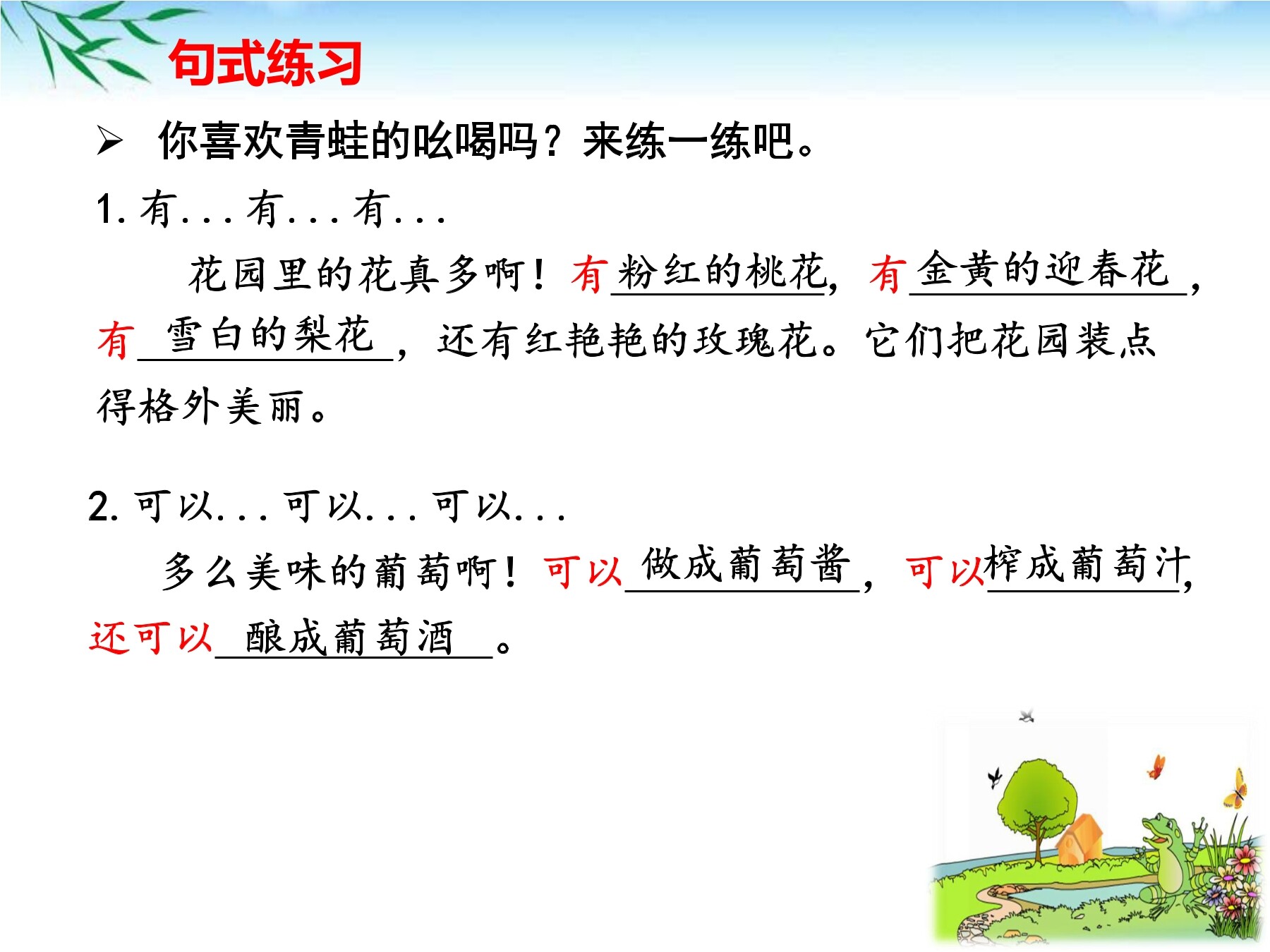 句式练习

➢ 你喜欢青蛙的吆喝吗？来练一练吧。

1. 有...有...有...

花园里的花真多啊！有粉红的桃花，有金黄的迎春花，有雪白的梨花，还有红艳艳的玫瑰花。它们把花园装点得格外美丽。

2. 可以...可以...可以...

多么美味的葡萄啊！可以做成葡萄酱，可以榨成葡萄汁，还可以酿成葡萄酒。